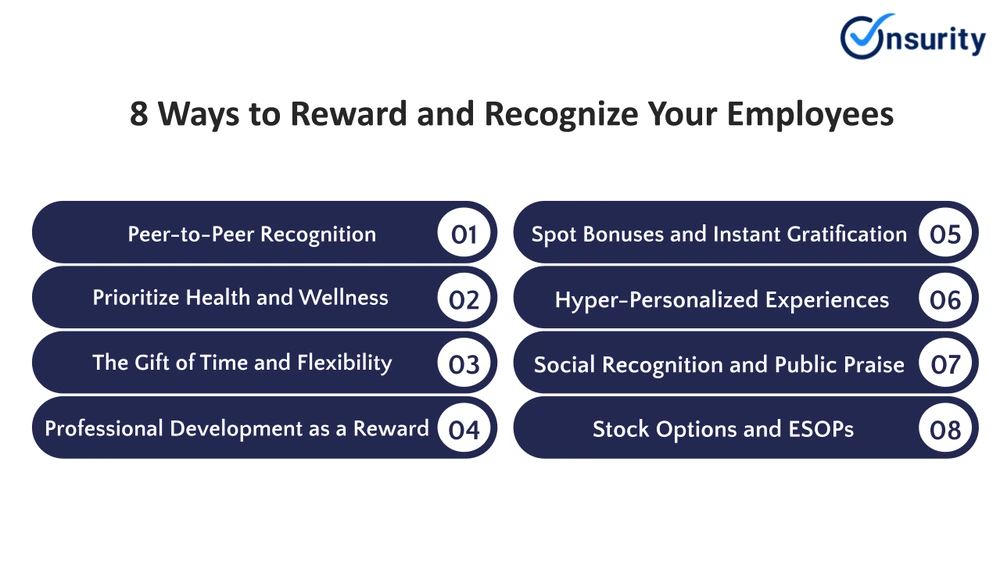 Onsurity

8 Ways to Reward and Recognize Your Employees

Peer-to-Peer Recognition 01

Prioritize Health and Wellness 02

The Gift of Time and Flexibility 03

Professional Development as a Reward 04

Spot Bonuses and Instant Gratification 05

Hyper-Personalized Experiences 06

Social Recognition and Public Praise 07

Stock Options and ESOPs 08